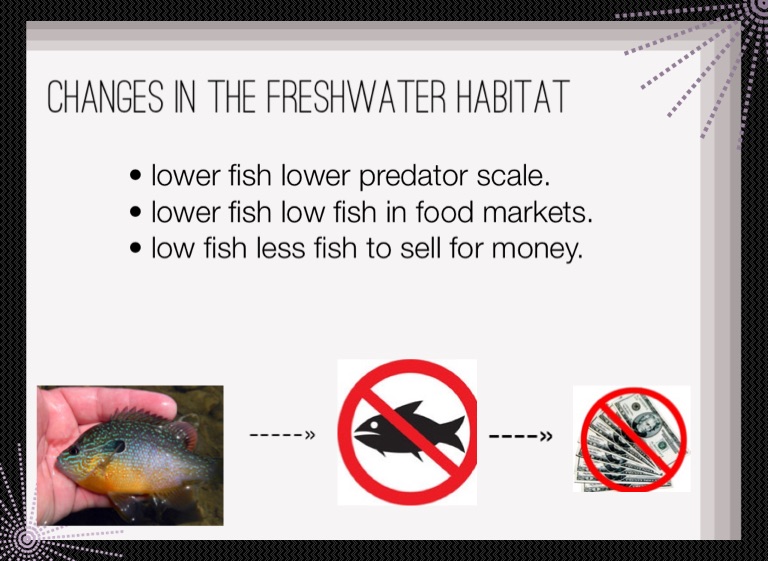 CHANGES IN THE FRESHWATER HABITAT

• lower fish lower predator scale.
• lower fish low fish in food markets.
• low fish less fish to sell for money.

-----»

----»